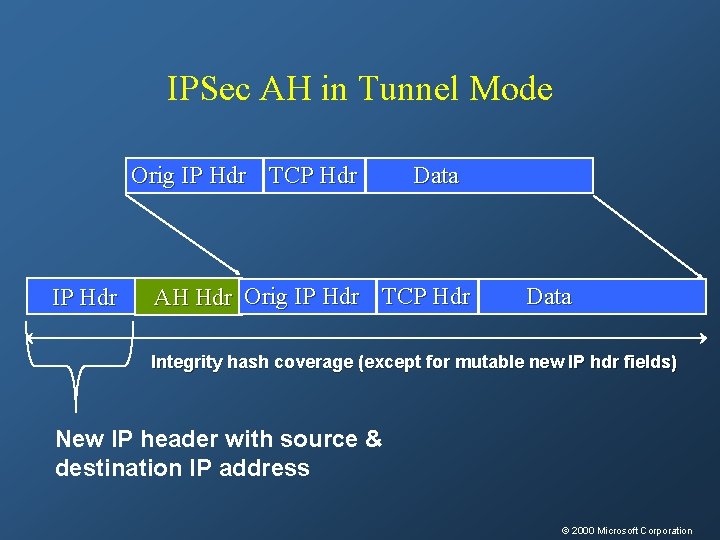 IPSec AH in Tunnel Mode

Orig IP Hdr TCP Hdr Data

IP Hdr AH Hdr Orig IP Hdr TCP Hdr Data

Integrity hash coverage (except for mutable new IP hdr fields)

New IP header with source & destination IP address

© 2000 Microsoft Corporation